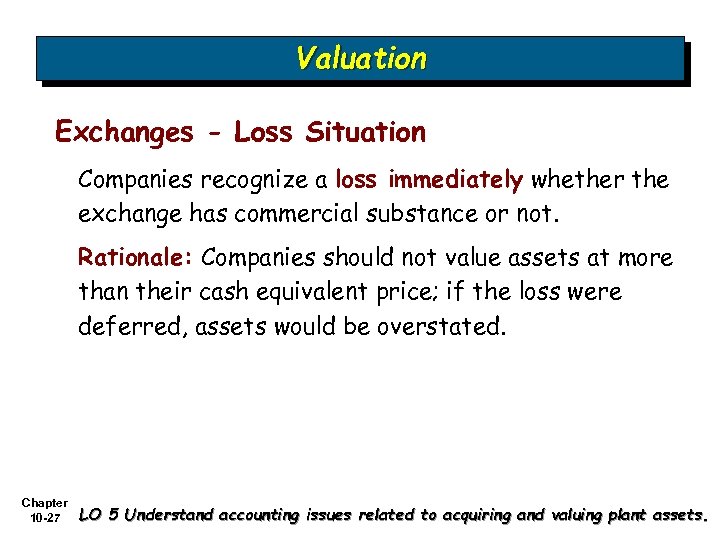 Valuation

Exchanges - Loss Situation

Companies recognize a loss immediately whether the exchange has commercial substance or not.

Rationale: Companies should not value assets at more than their cash equivalent price; if the loss were deferred, assets would be overstated.

Chapter 10-27

LO 5 Understand accounting issues related to acquiring and valuing plant assets.